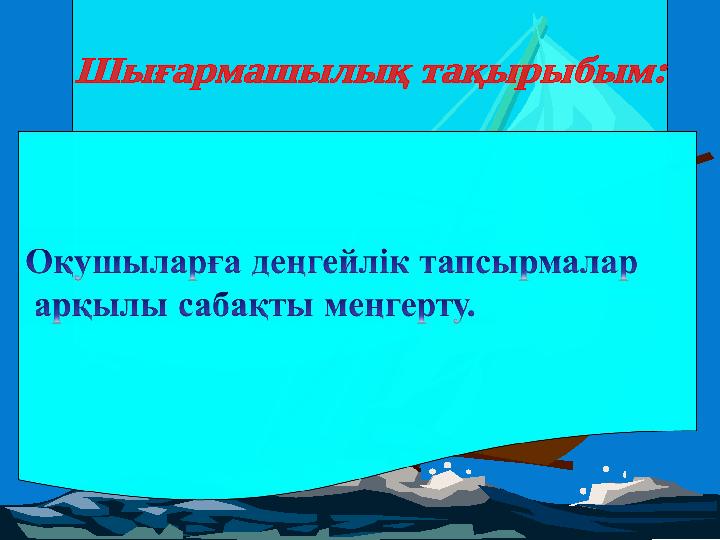 Шығармашылық тақырыбым:

Оқушыларға деңгейлік тапсырмалар арқылы сабақты меңгерту.